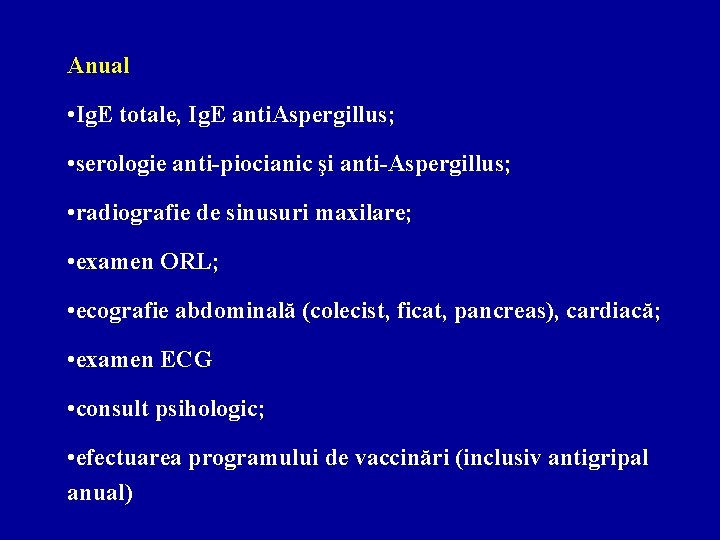 Anual

•IgE totale, IgE antiAspergillus;

•serologie anti-piocianic şi anti-Aspergillus;

•radiografie de sinusuri maxilare;

•examen ORL;

•ecografie abdominală (colecist, ficat, pancreas), cardiacă;

•examen ECG

•consult psihologic;

•efectuarea programului de vaccinări (inclusiv antigripal anual)